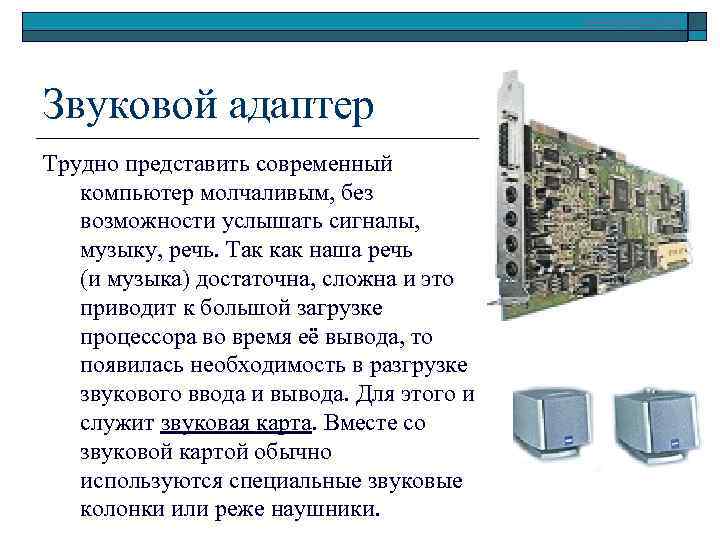 Звуковой адаптер

Трудно представить современный компьютер молчаливым, без возможности услышать сигналы, музыку, речь. Так как наша речь (и музыка) достаточна, сложна и это приводит к большой загрузке процессора во время её вывода, то появилась необходимость в разгрузке звукового ввода и вывода. Для этого и служит звуковая карта. Вместе со звуковой картой обычно используются специальные звуковые колонки или реже наушники.